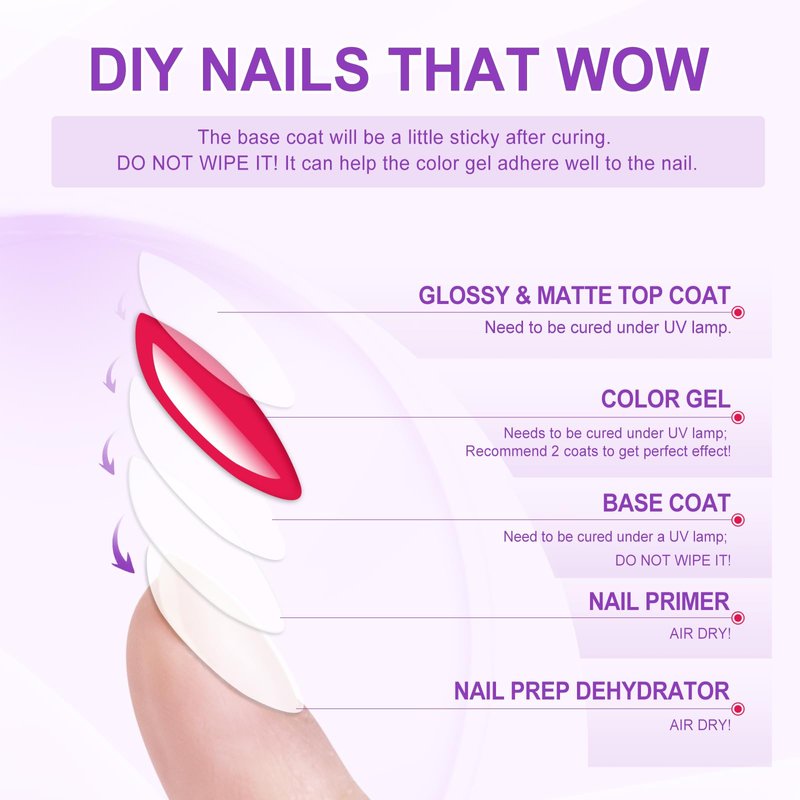 DIY NAILS THAT WOW

The base coat will be a little sticky after curing.
DO NOT WIPE IT! It can help the color gel adhere well to the nail.

GLOSSY & MATTE TOP COAT
Need to be cured under UV lamp.

COLOR GEL
Needs to be cured under UV lamp;
Recommend 2 coats to get perfect effect!

BASE COAT
Need to be cured under a UV lamp;
DO NOT WIPE IT!

NAIL PRIMER
AIR DRY!

NAIL PREP DEHYDRATOR
AIR DRY!